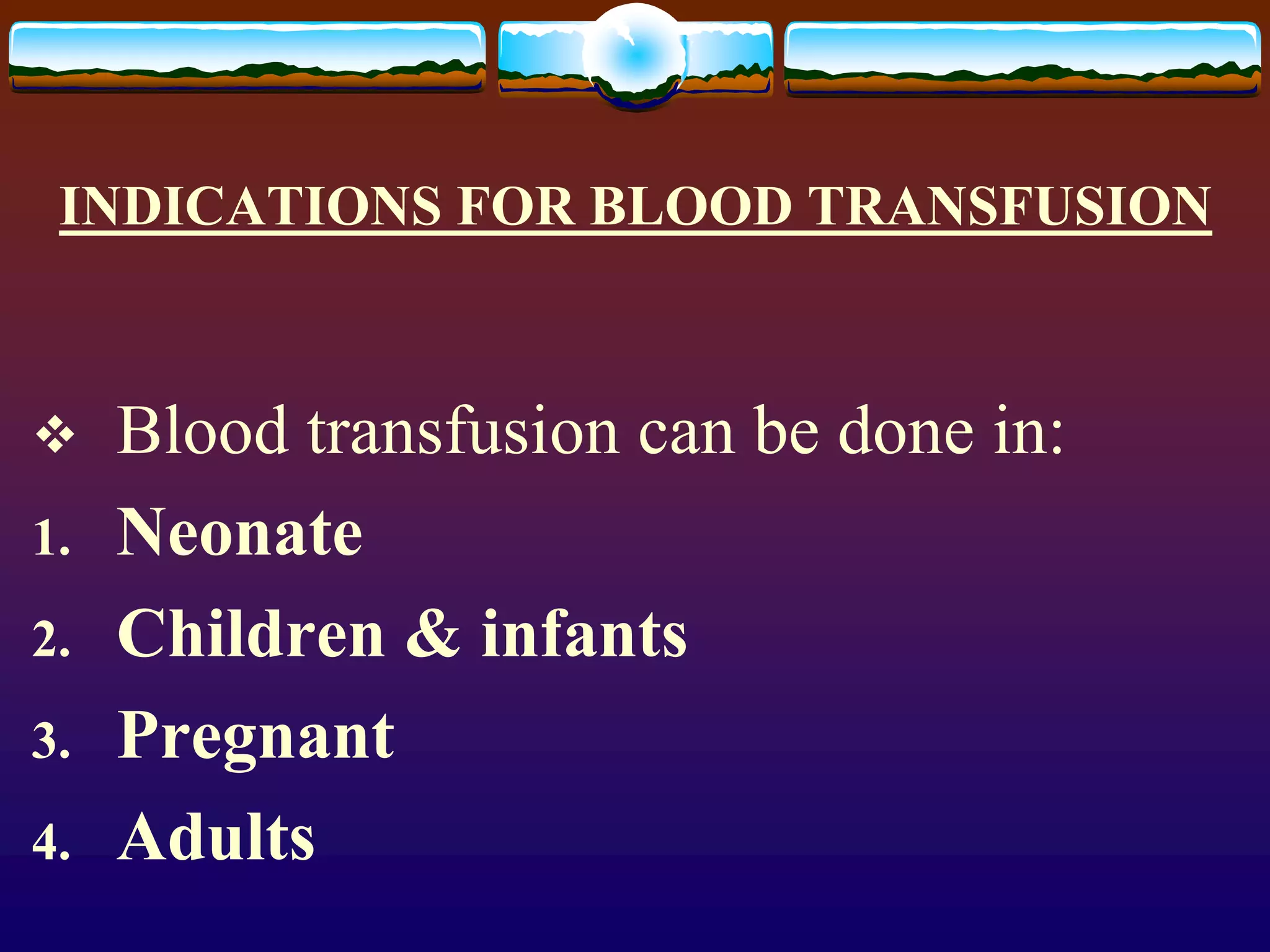 INDICATIONS FOR BLOOD TRANSFUSION

❖ Blood transfusion can be done in:
1. Neonate
2. Children & infants
3. Pregnant
4. Adults